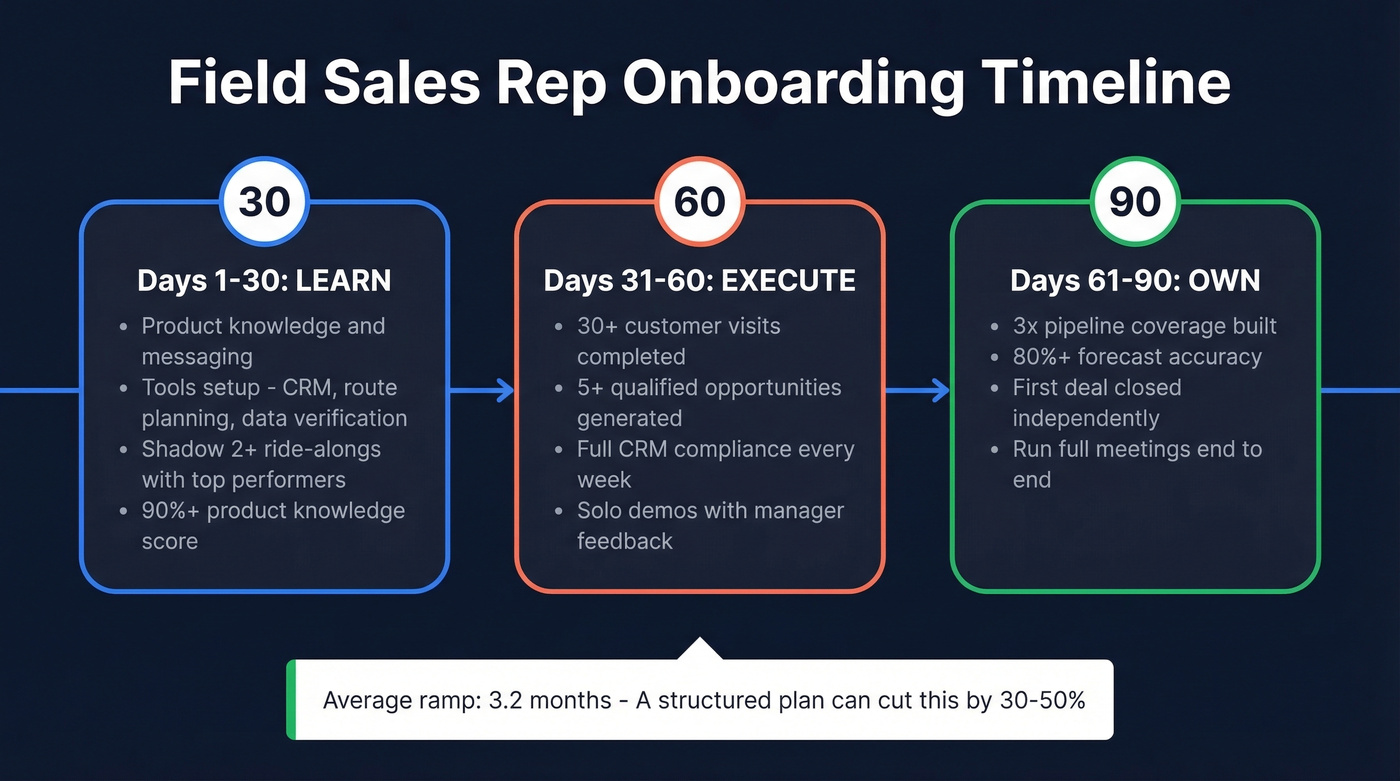 Field Sales Rep Onboarding Timeline

30

Days 1-30: LEARN

- Product knowledge and messaging
- Tools setup - CRM, route planning, data verification
- Shadow 2+ ride-alongs with top performers
- 90%+ product knowledge score

60

Days 31-60: EXECUTE

- 30+ customer visits completed
- 5+ qualified opportunities generated
- Full CRM compliance every week
- Solo demos with manager feedback

90

Days 61-90: OWN

- 3x pipeline coverage built
- 80%+ forecast accuracy
- First deal closed independently
- Run full meetings end to end

Average ramp: 3.2 months - A structured plan can cut this by 30-50%